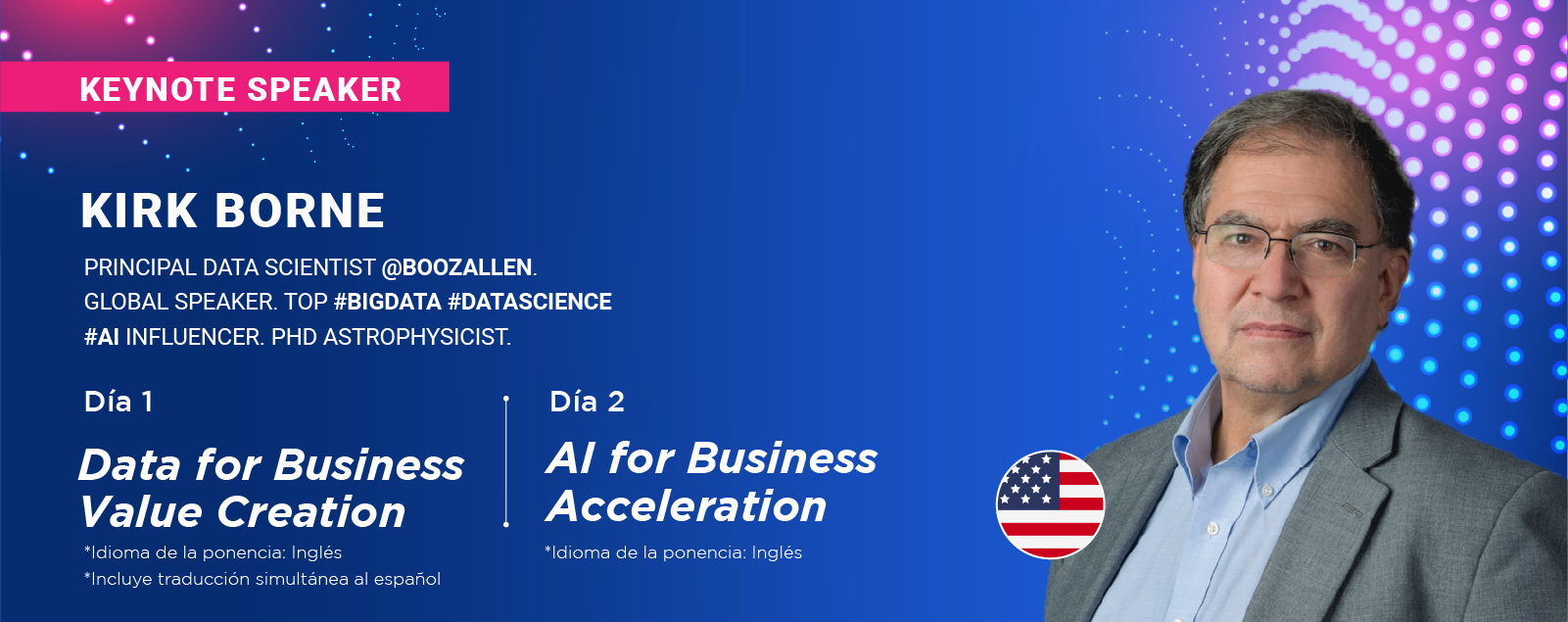 KEYNOTE SPEAKER

KIRK BORNE

PRINCIPAL DATA SCIENTIST @BOOZALLEN. GLOBAL SPEAKER. TOP #BIGDATA #DATASCIENCE #AI INFLUENCER. PHD ASTROPHYSICIST.

Día 1

Data for Business Value Creation

*Idioma de la ponencia: Inglés
*Incluye traducción simultánea al español

Día 2

AI for Business Acceleration

*Idioma de la ponencia: Inglés